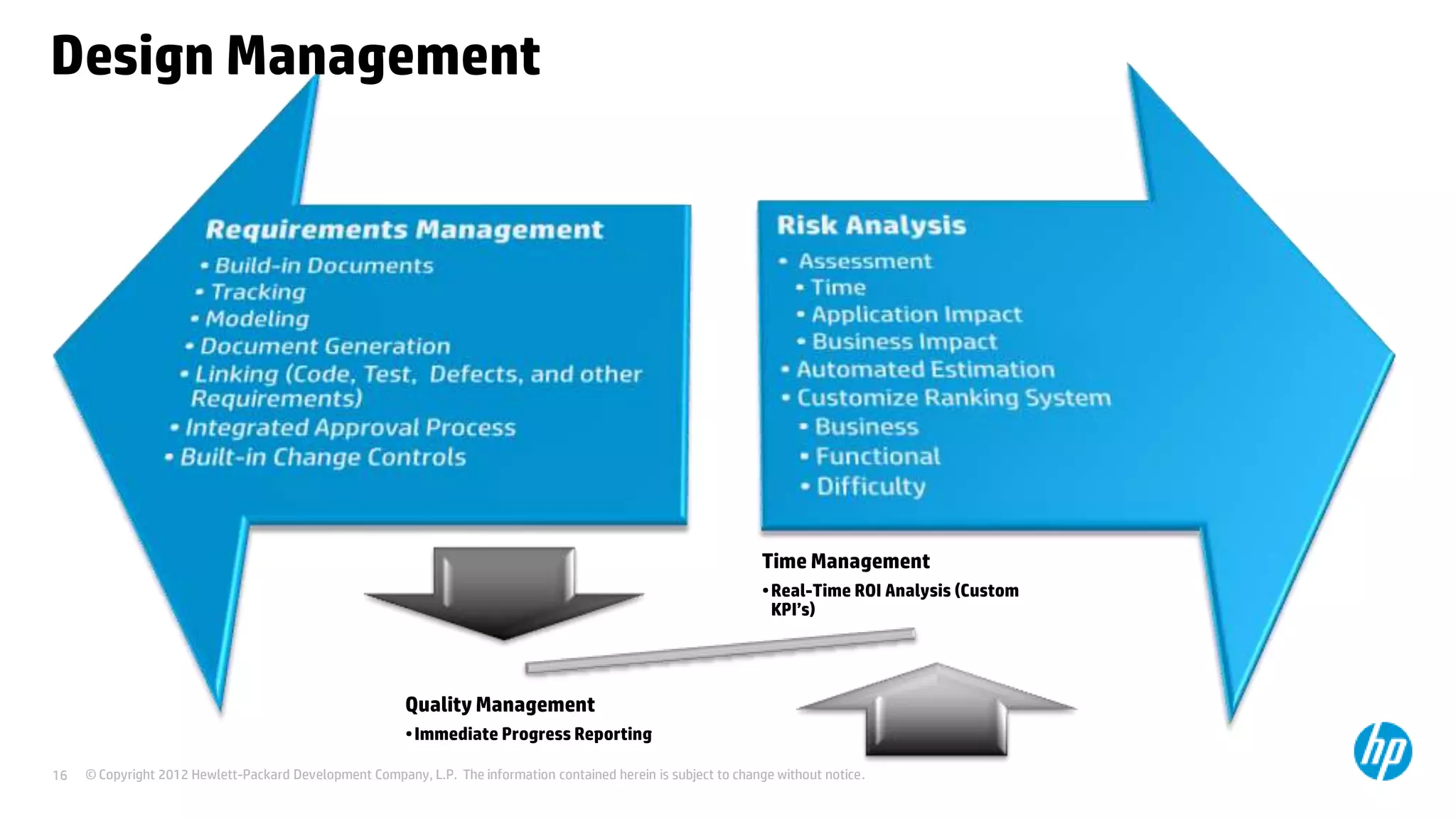 Design Management

Requirements Management
• Build-in Documents
• Tracking
• Modeling
• Document Generation
• Linking (Code, Test, Defects, and other Requirements)
• Integrated Approval Process
• Built-in Change Controls

Risk Analysis
• Assessment
• Time
• Application Impact
• Business Impact
• Automated Estimation
• Customize Ranking System
• Business
• Functional
• Difficulty

Time Management
• Real-Time ROI Analysis (Custom KPI's)

Quality Management
• Immediate Progress Reporting

16 © Copyright 2012 Hewlett-Packard Development Company, L.P. The information contained herein is subject to change without notice.

hp